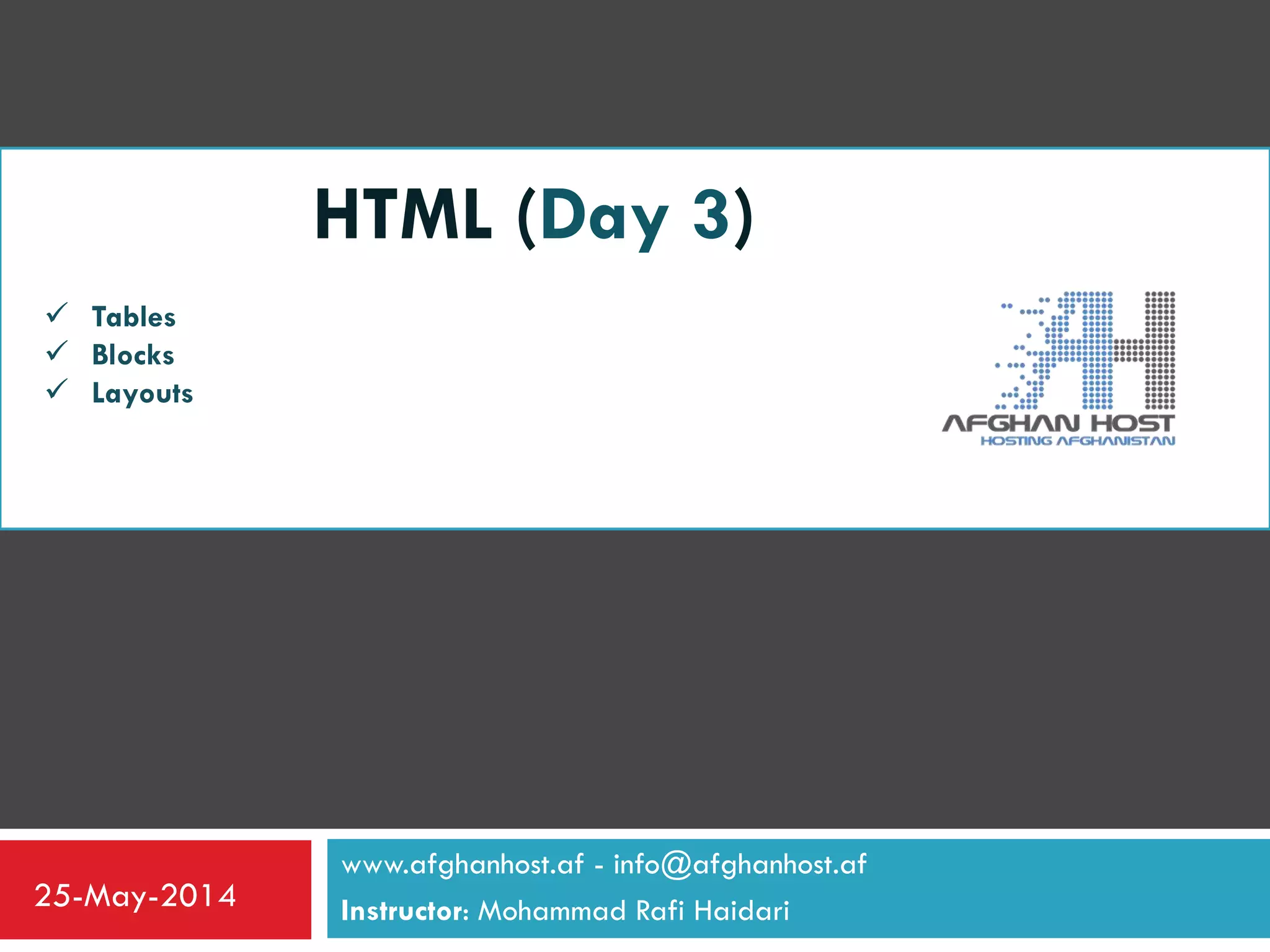 HTML (Day 3)

✓ Tables
✓ Blocks
✓ Layouts

AFGHAN HOST
HOSTING AFGHANISTAN

25-May-2014

www.afghanhost.af - info@afghanhost.af

Instructor: Mohammad Rafi Haidari